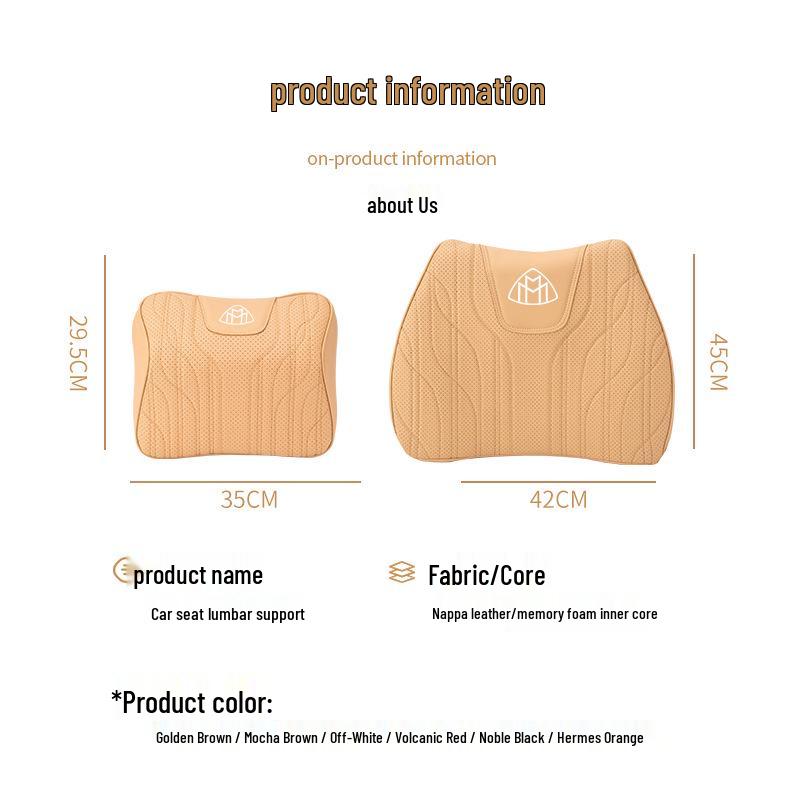 product information

on-product information

about Us

29.5CM

35CM

45CM

42CM

product name

Car seat lumbar support

Fabric/Core

Nappa leather/memory foam inner core

*Product color:

Golden Brown / Mocha Brown / Off-White / Volcanic Red / Noble Black / Hermes Orange